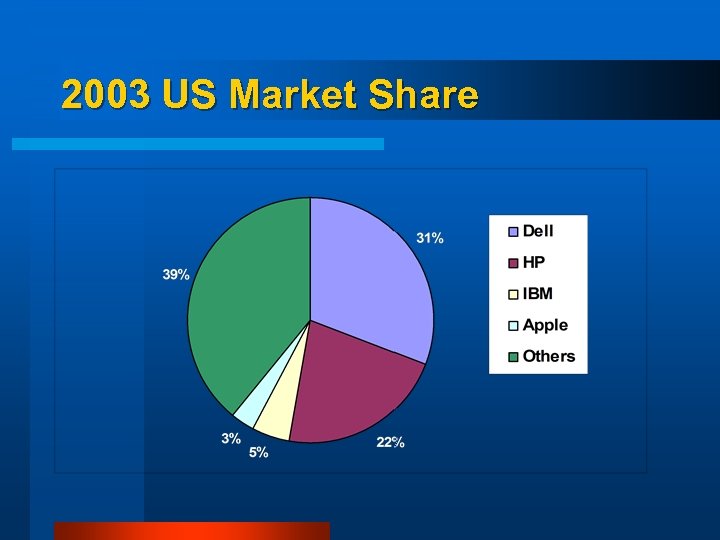 2003 US Market Share

31%
22%
5%
3%
39%

Dell
HP
IBM
Apple
Others